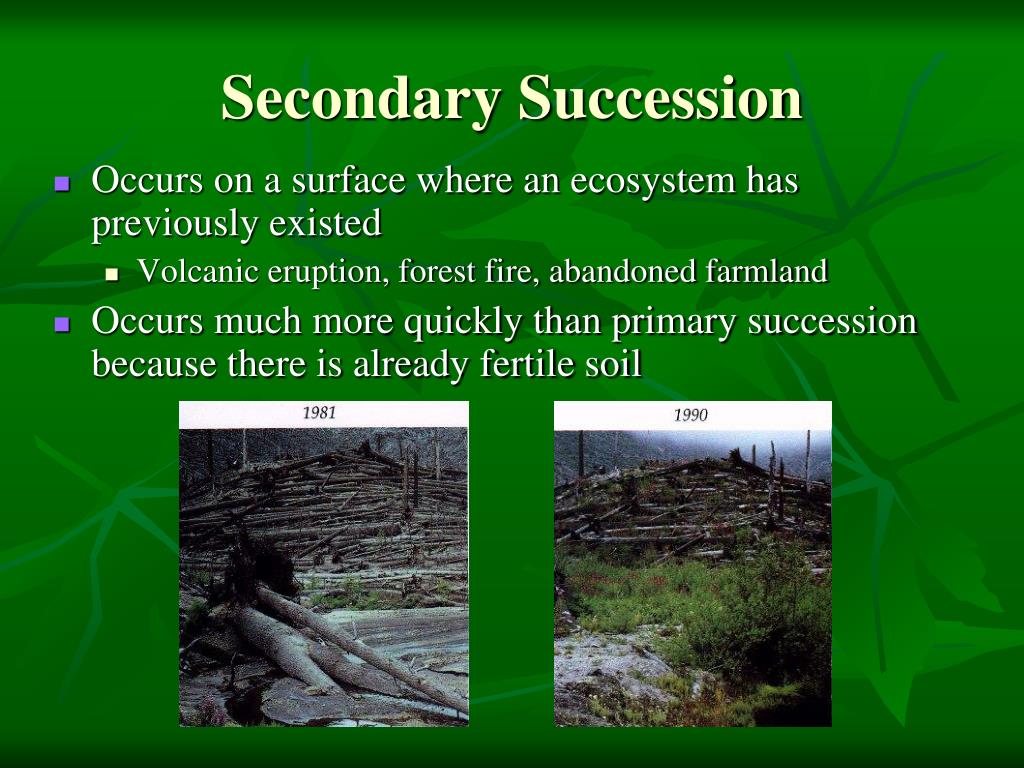 Secondary Succession

- Occurs on a surface where an ecosystem has previously existed
  - Volcanic eruption, forest fire, abandoned farmland
- Occurs much more quickly than primary succession because there is already fertile soil

1981

1990